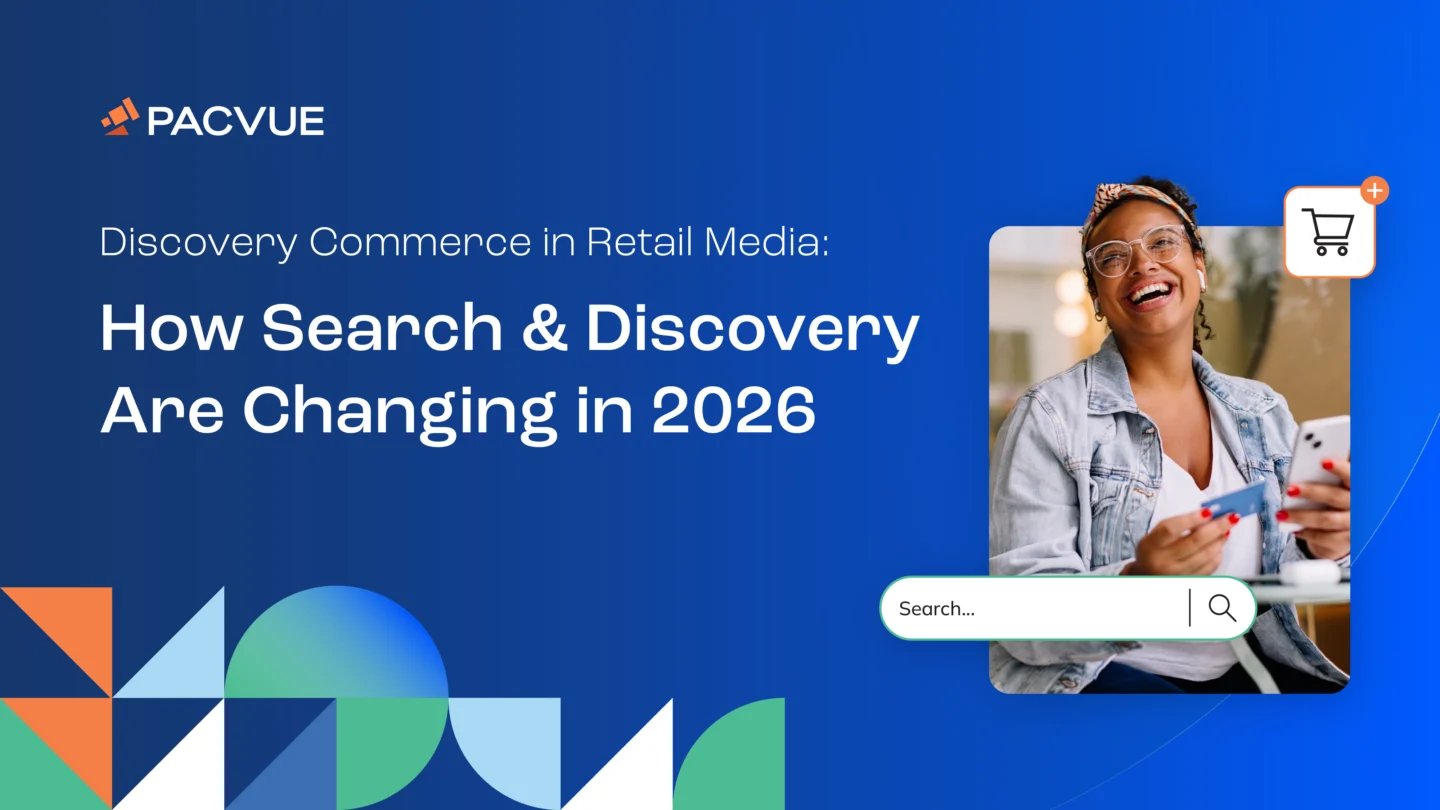 PACVUE

Discovery Commerce in Retail Media:

How Search & Discovery Are Changing in 2026

Search...